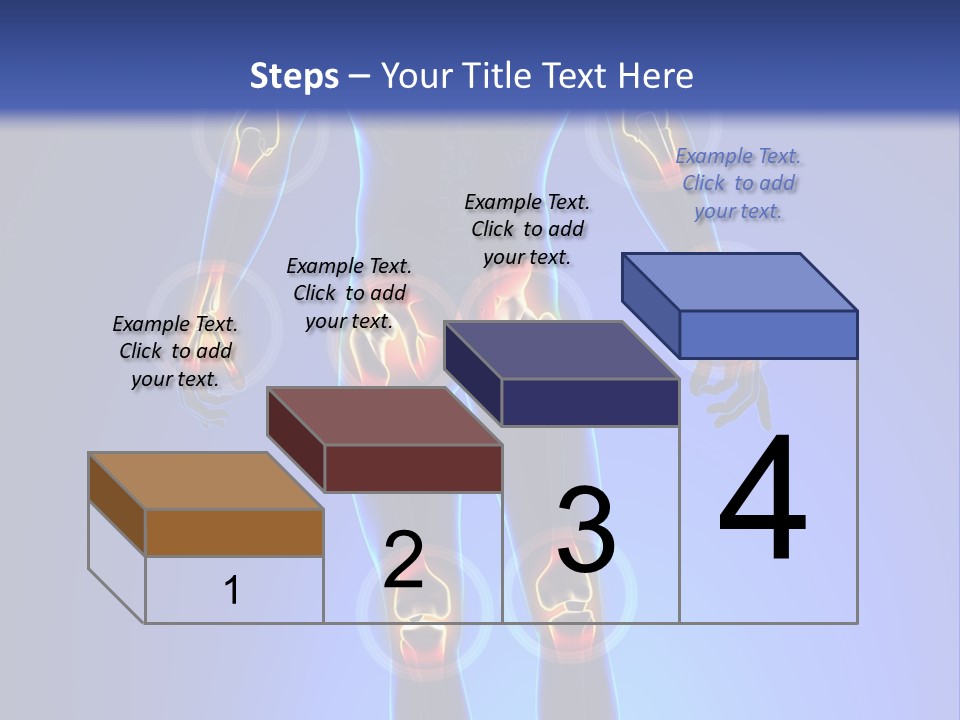 Steps – Your Title Text Here

Example Text. Click to add your text.

Example Text. Click to add your text.

Example Text. Click to add your text.

Example Text. Click to add your text.

1

2

3

4